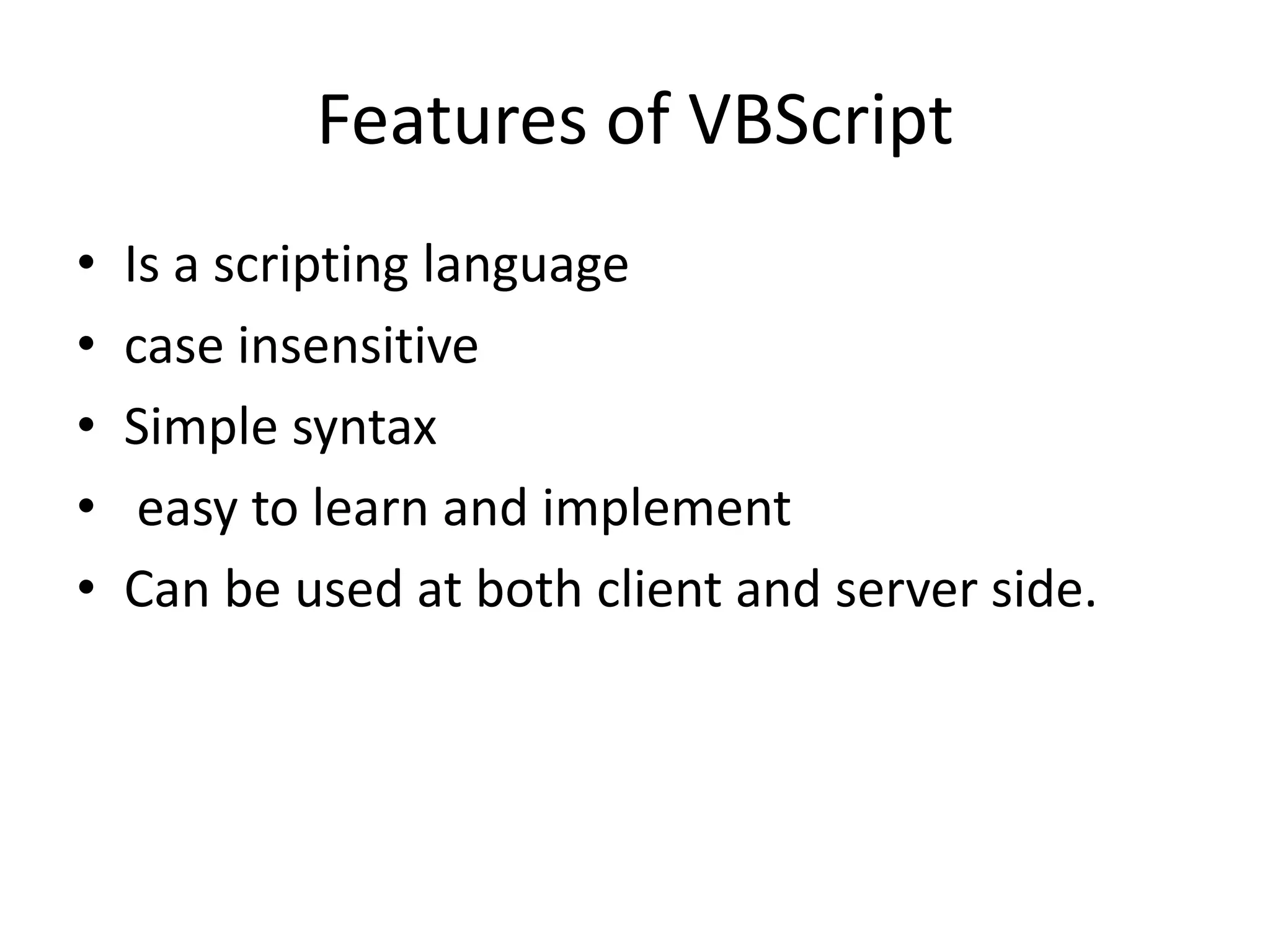 Features of VBScript

• Is a scripting language
• case insensitive
• Simple syntax
• easy to learn and implement
• Can be used at both client and server side.